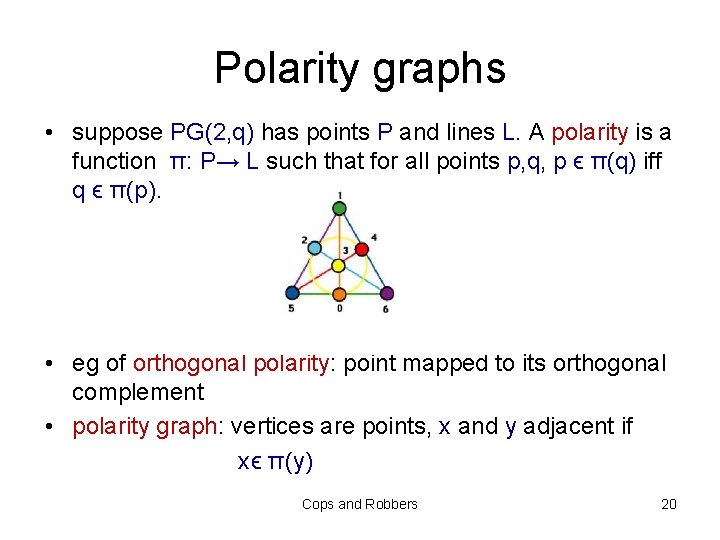 Polarity graphs

• suppose PG(2,q) has points P and lines L. A polarity is a function π: P→ L such that for all points p,q, p ϵ π(q) iff q ϵ π(p).

1
2
3
4
5
0
6

• eg of orthogonal polarity: point mapped to its orthogonal complement

• polarity graph: vertices are points, x and y adjacent if xϵ π(y)

Cops and Robbers

20